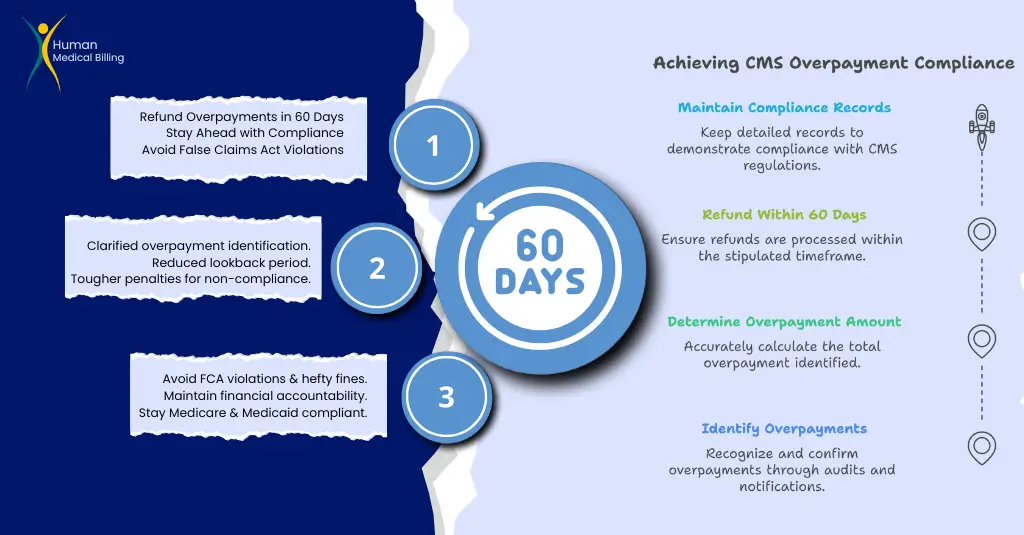 Human Medical Billing

Refund Overpayments in 60 Days
Stay Ahead with Compliance
Avoid False Claims Act Violations

1

Clarified overpayment identification.
Reduced lookback period.
Tougher penalties for non-compliance.

2

Avoid FCA violations & hefty fines.
Maintain financial accountability.
Stay Medicare & Medicaid compliant.

3

60 DAYS

Achieving CMS Overpayment Compliance

Maintain Compliance Records
Keep detailed records to demonstrate compliance with CMS regulations.

Refund Within 60 Days
Ensure refunds are processed within the stipulated timeframe.

Determine Overpayment Amount
Accurately calculate the total overpayment identified.

Identify Overpayments
Recognize and confirm overpayments through audits and notifications.